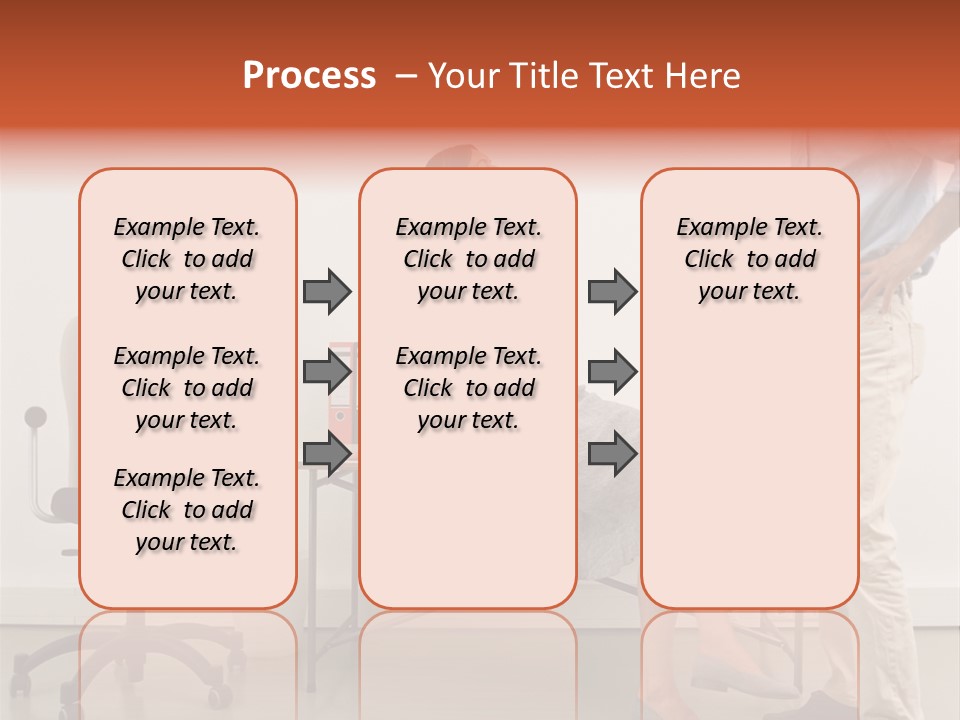 Process – Your Title Text Here

Example Text. Click to add your text.

Example Text. Click to add your text.

Example Text. Click to add your text.

Example Text. Click to add your text.

Example Text. Click to add your text.

Example Text. Click to add your text.